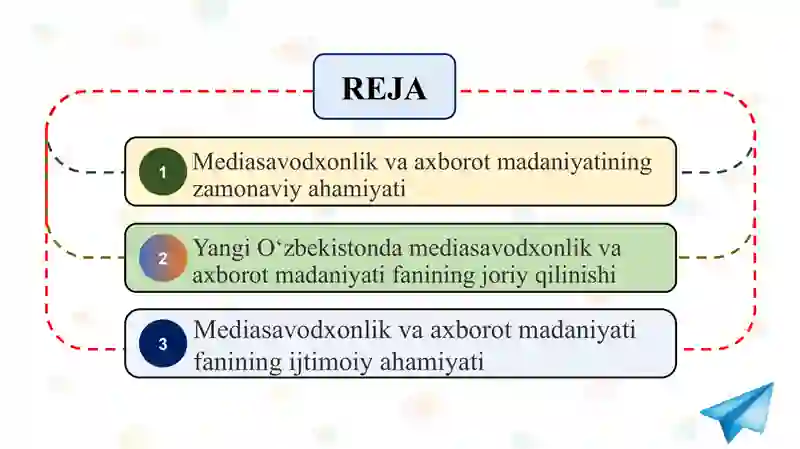 REJA

1 Mediasavodxonlik va axborot madaniyatining zamonaviy ahamiyati

2 Yangi O‘zbekistonda mediasavodxonlik va axborot madaniyati fanining joriy qilinishi

3 Mediasavodxonlik va axborot madaniyati fanining ijtimoiy ahamiyati